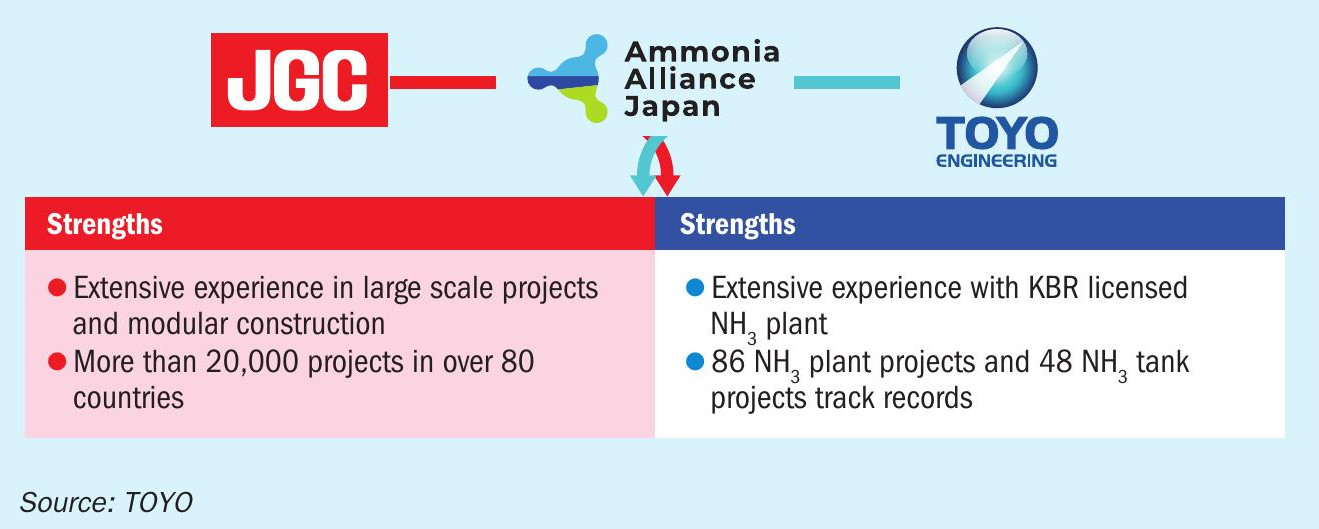 JGC

Ammonia Alliance Japan

TOYO ENGINEERING

| Strengths | Strengths |
|---|---|
| ● Extensive experience in large scale projects and modular construction ● More than 20,000 projects in over 80 countries | ● Extensive experience with KBR licensed $NH_3$ plant ● 86 $NH_3$ plant projects and 48 $NH_3$ tank projects track records |

Source: TOYO